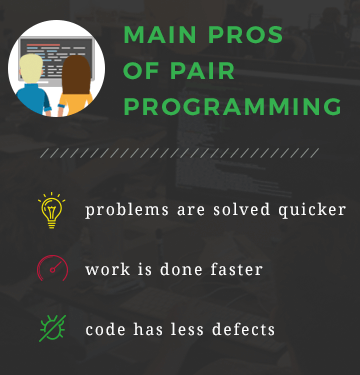 MAIN PROS OF PAIR PROGRAMMING

problems are solved quicker

work is done faster

code has less defects